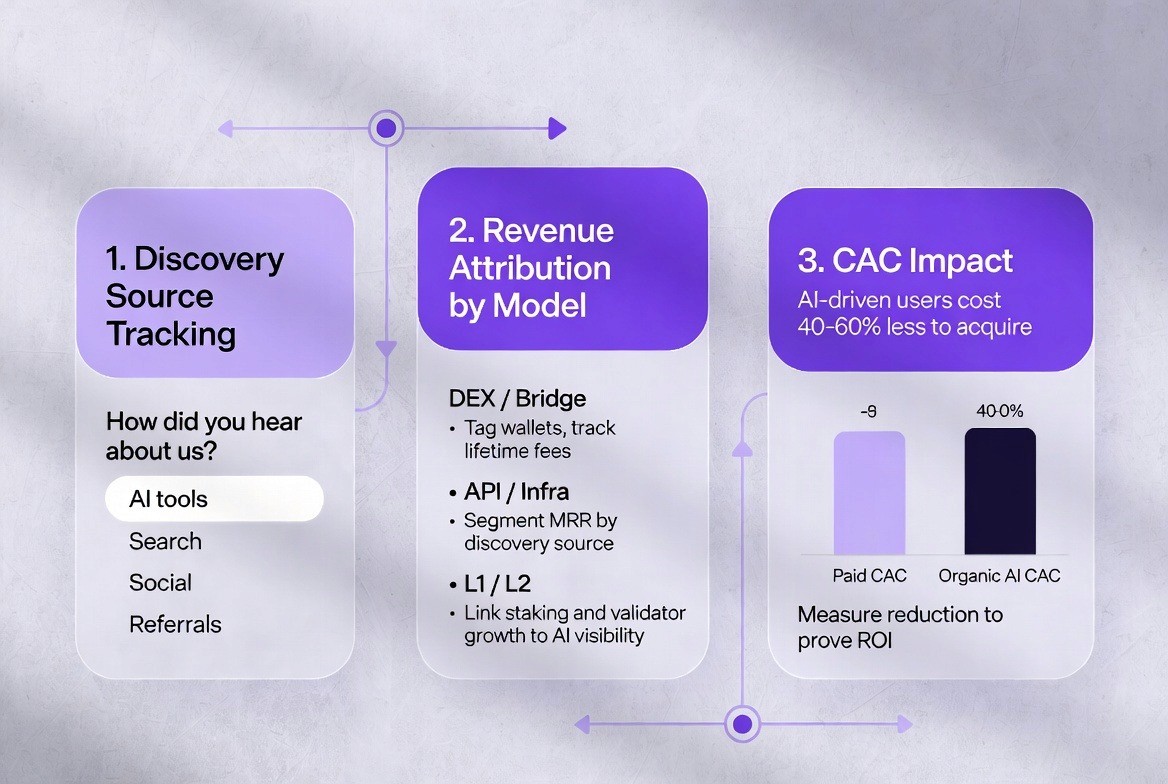 1. Discovery Source Tracking

How did you hear about us?

AI tools

Search

Social

Referrals

2. Revenue Attribution by Model

DEX / Bridge

• Tag wallets, track lifetime fees

• API / Infra

• Segment MRR by discovery source

• L1 / L2

• Link staking and validator growth to AI visibility

3. CAC Impact

AI-driven users cost 40-60% less to acquire

-9

40-0%

Paid CAC

Organic AI CAC

Measure reduction to prove ROI